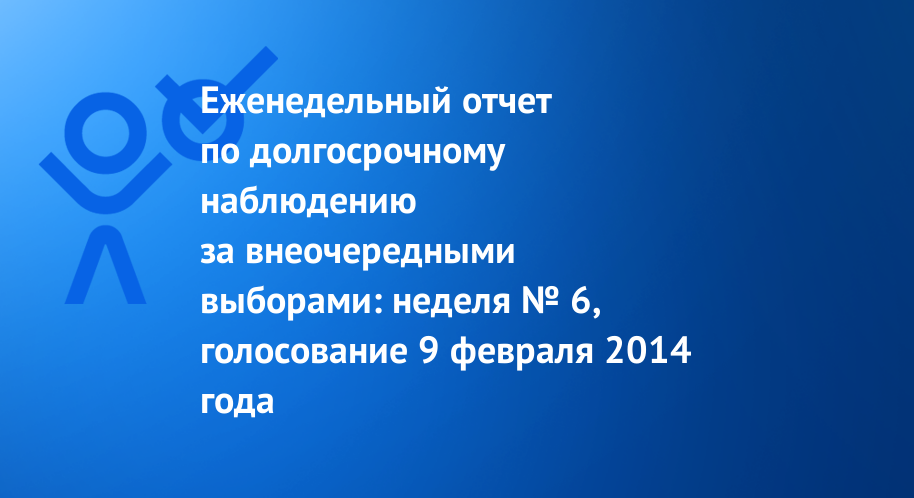 Еженедельный отчет по долгосрочному наблюдению за внеочередными выборами: неделя № 6, голосование 9 февраля 2014 года